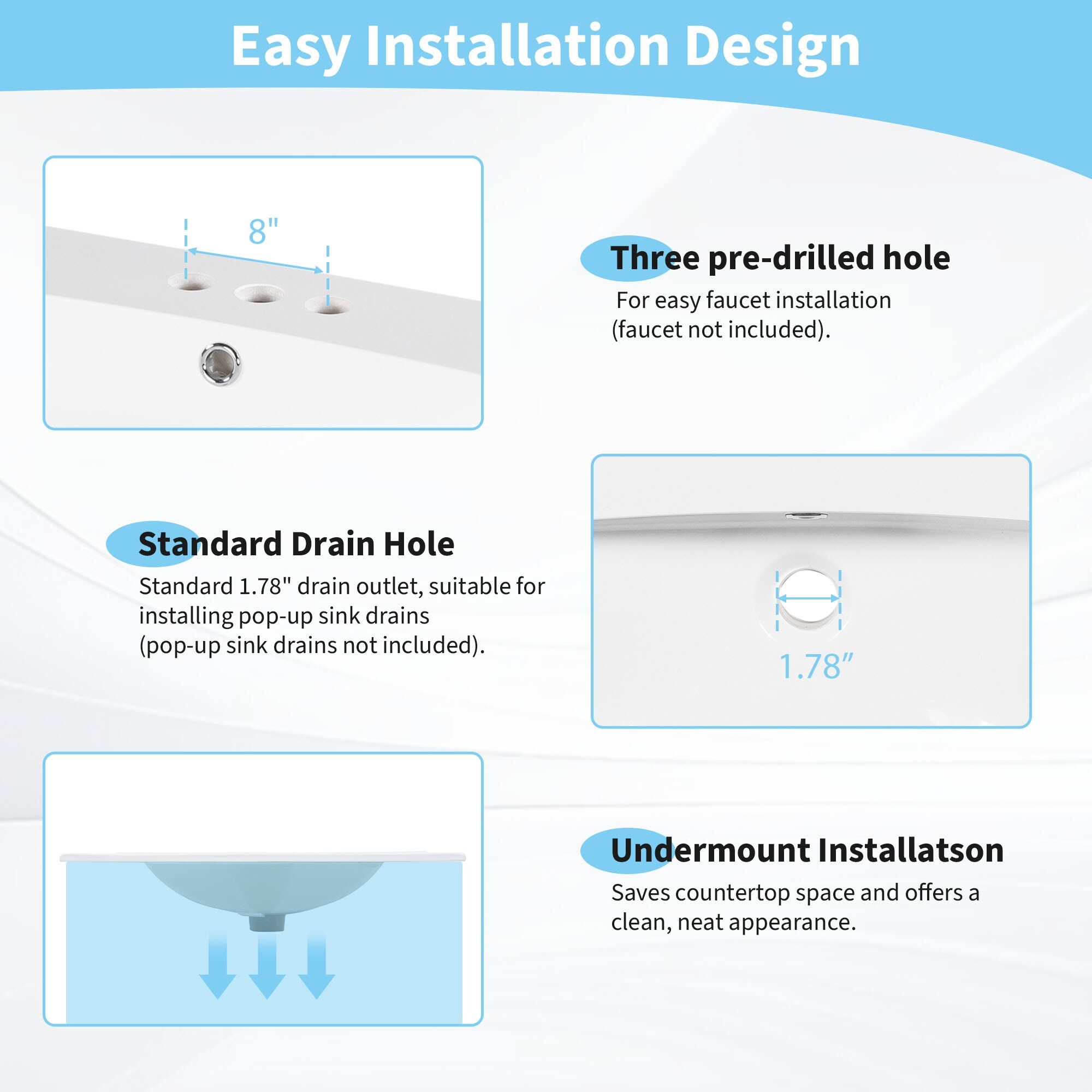 Easy Installation Design

8"

Three pre-drilled hole

For easy faucet installation (faucet not included).

Standard Drain Hole

Standard 1.78" drain outlet, suitable for installing pop-up sink drains (pop-up sink drains not included).

1.78"

Undermount Installatson

Saves countertop space and offers a clean, neat appearance.